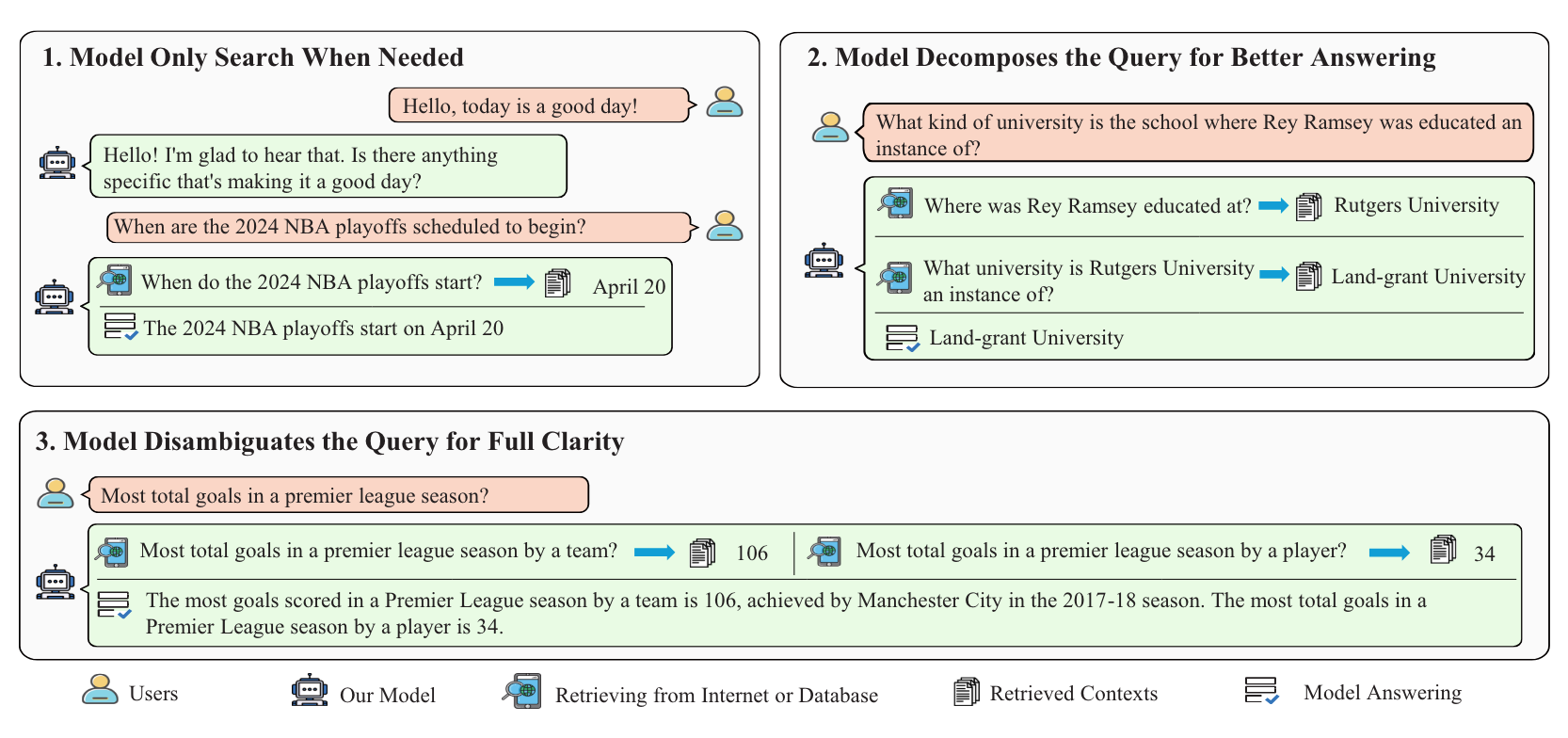 1. Model Only Search When Needed

Hello, today is a good day!

Hello! I'm glad to hear that. Is there anything specific that's making it a good day?

When are the 2024 NBA playoffs scheduled to begin?

When do the 2024 NBA playoffs start? April 20

The 2024 NBA playoffs start on April 20

2. Model Decomposes the Query for Better Answering

What kind of university is the school where Rey Ramsey was educated an instance of?

Where was Rey Ramsey educated at? Rutgers University

What university is Rutgers University an instance of? Land-grant University

Land-grant University

3. Model Disambiguates the Query for Full Clarity

Most total goals in a premier league season?

Most total goals in a premier league season by a team? 106

Most total goals in a premier league season by a player? 34

The most goals scored in a Premier League season by a team is 106, achieved by Manchester City in the 2017-18 season. The most total goals in a Premier League season by a player is 34.

Users Our Model Retrieving from Internet or Database Retrieved Contexts Model Answering